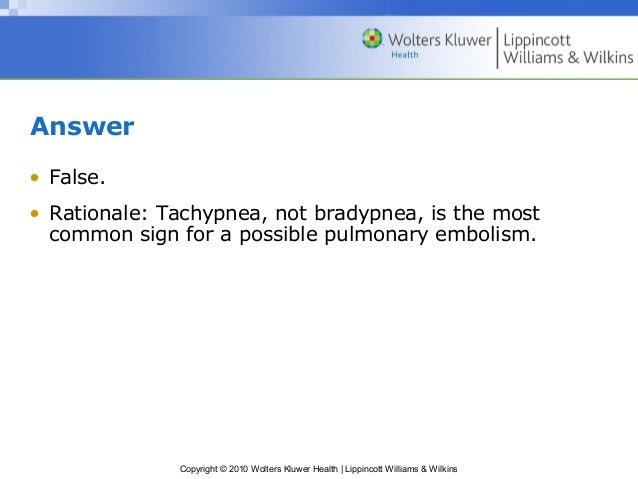 Wolters Kluwer
Health
Lippincott
Williams & Wilkins

Answer

• False.
• Rationale: Tachypnea, not bradypnea, is the most common sign for a possible pulmonary embolism.

Copyright © 2010 Wolters Kluwer Health | Lippincott Williams & Wilkins